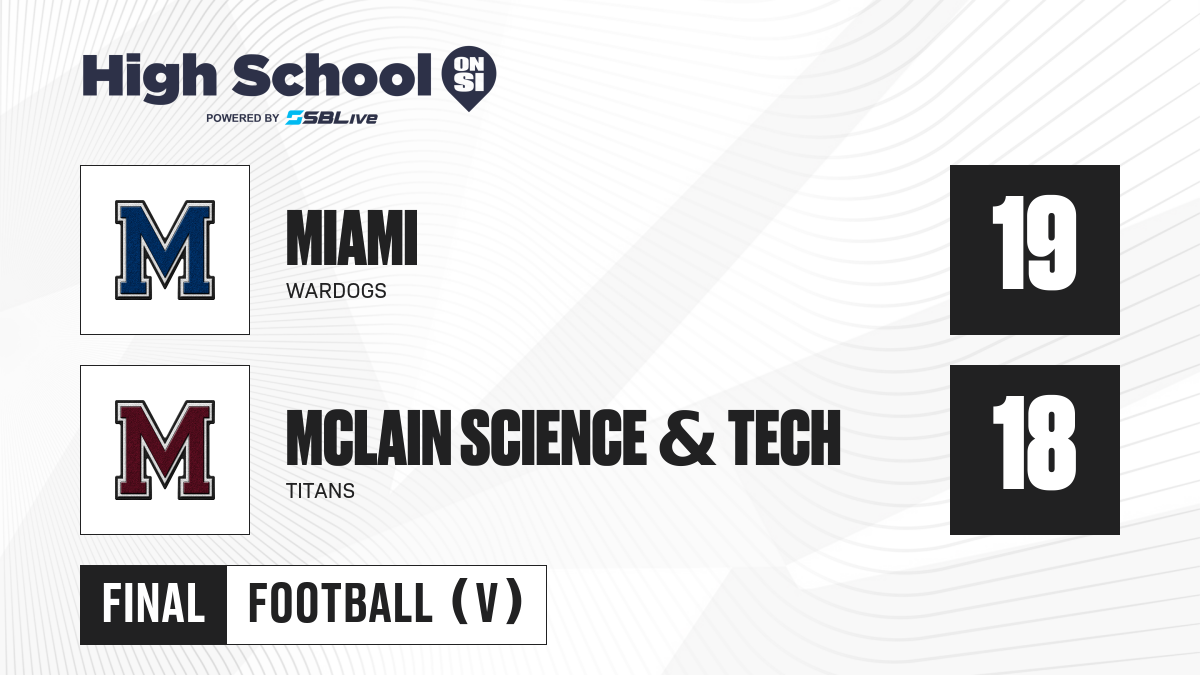 High School ON SI
POWERED BY SBLive

M
MIAMI
WARDOGS
19

M
MCLAIN SCIENCE & TECH
TITANS
18

FINAL
FOOTBALL (V)